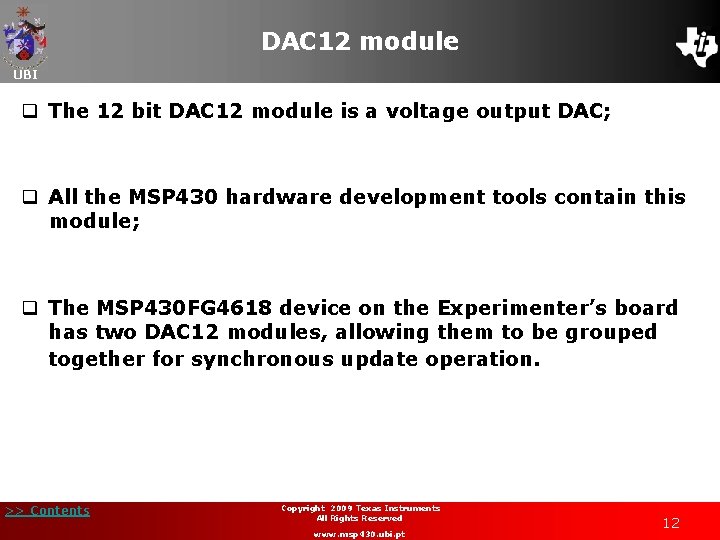 UBI

DAC12 module

❑ The 12 bit DAC12 module is a voltage output DAC;

❑ All the MSP430 hardware development tools contain this module;

❑ The MSP430FG4618 device on the Experimenter's board has two DAC12 modules, allowing them to be grouped together for synchronous update operation.

>> Contents

Copyright 2009 Texas Instruments
All Rights Reserved
www.msp430.ubi.pt

12